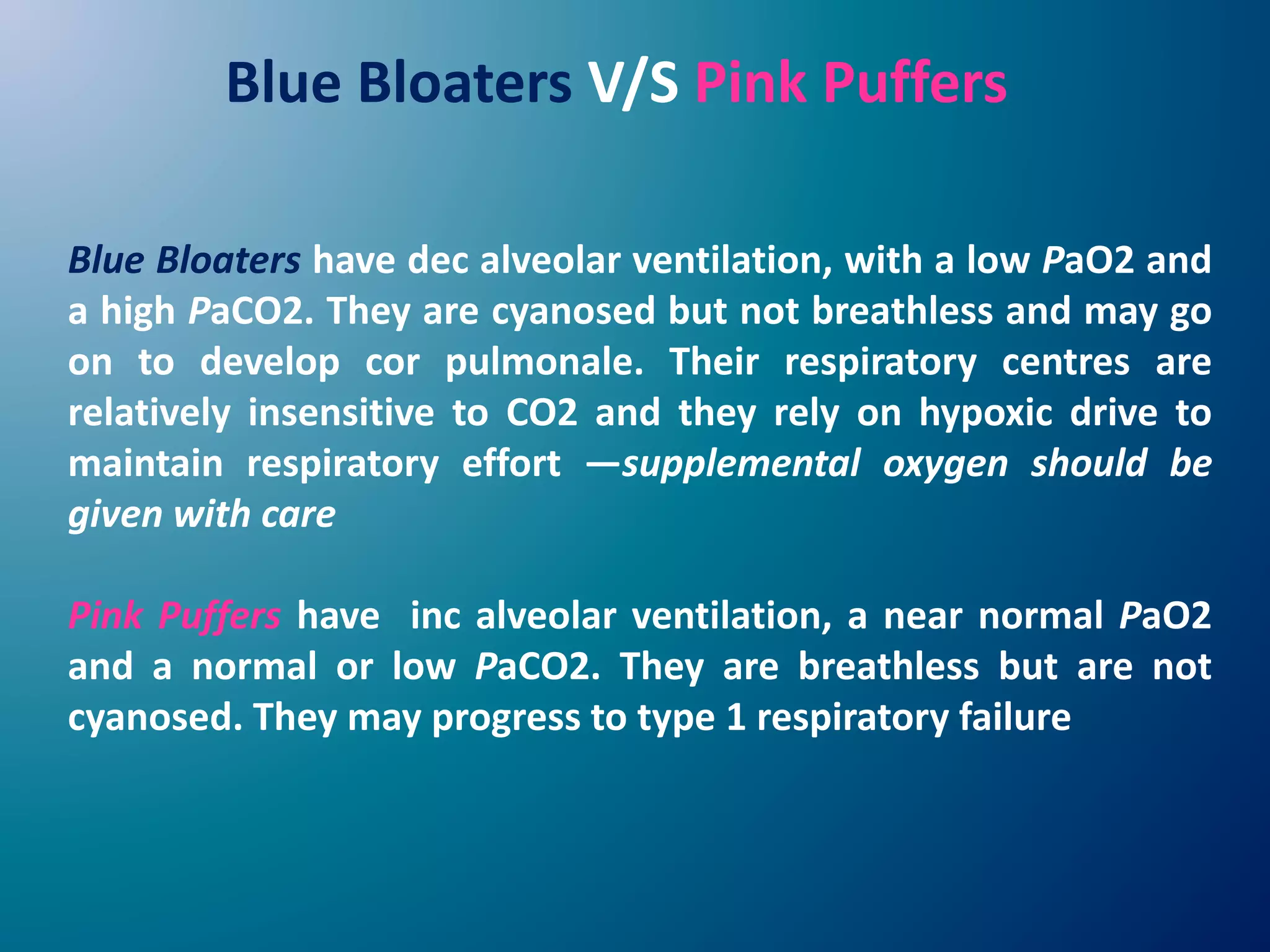 Blue Bloaters V/S Pink Puffers

Blue Bloaters have dec alveolar ventilation, with a low PaO2 and a high PaCO2. They are cyanosed but not breathless and may go on to develop cor pulmonale. Their respiratory centres are relatively insensitive to CO2 and they rely on hypoxic drive to maintain respiratory effort —supplemental oxygen should be given with care

Pink Puffers have inc alveolar ventilation, a near normal PaO2 and a normal or low PaCO2. They are breathless but are not cyanosed. They may progress to type 1 respiratory failure